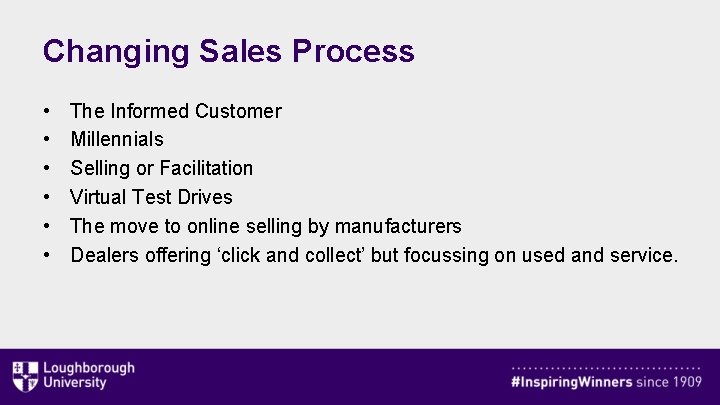 Changing Sales Process

• The Informed Customer
• Millennials
• Selling or Facilitation
• Virtual Test Drives
• The move to online selling by manufacturers
• Dealers offering ‘click and collect’ but focussing on used and service.

Loughborough University

#InspiringWinners since 1909